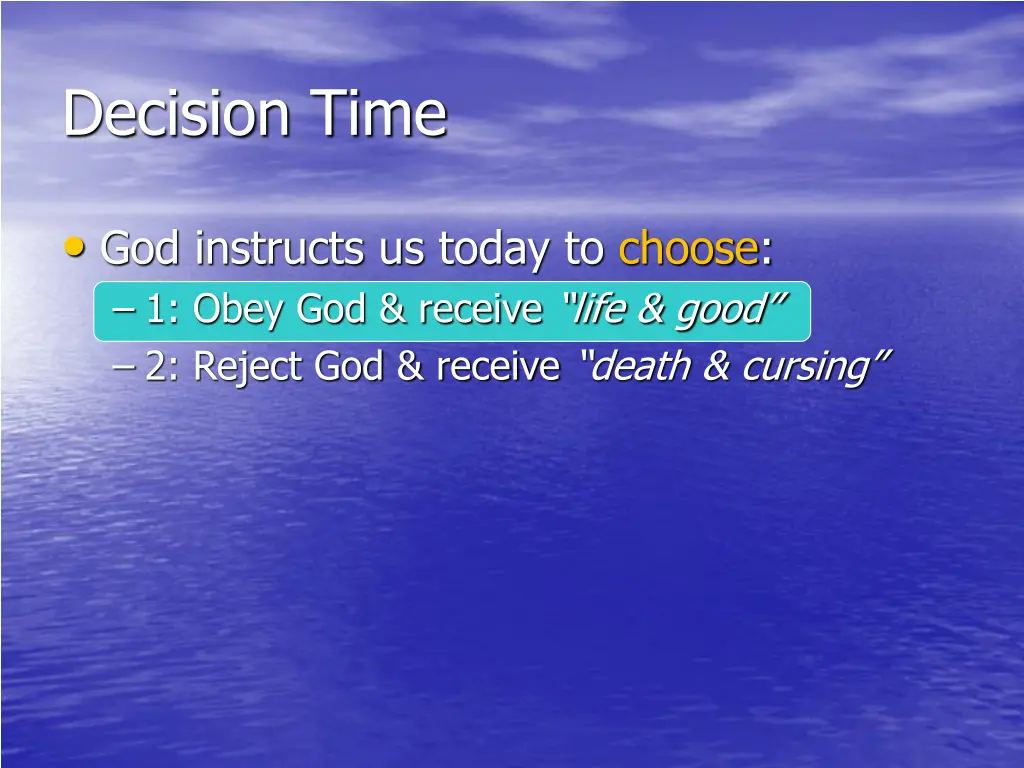 Decision Time

• God instructs us today to choose:
– 1: Obey God & receive "life & good"
– 2: Reject God & receive "death & cursing"